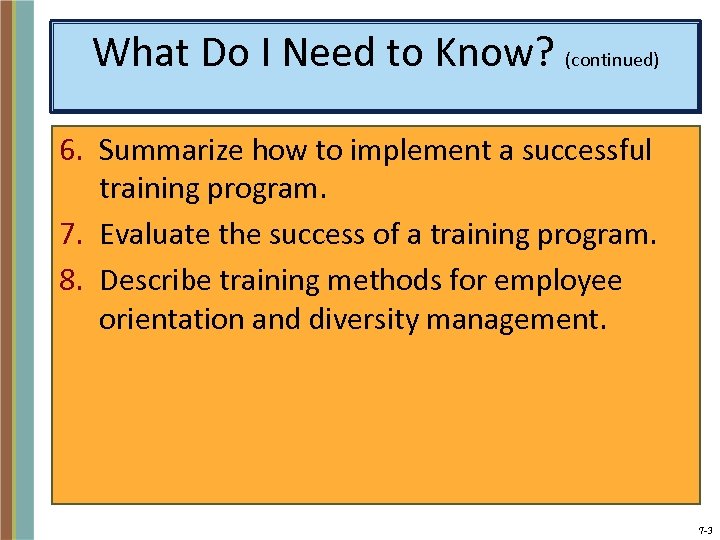 What Do I Need to Know? (continued)

6. Summarize how to implement a successful training program.
7. Evaluate the success of a training program.
8. Describe training methods for employee orientation and diversity management.

7-3